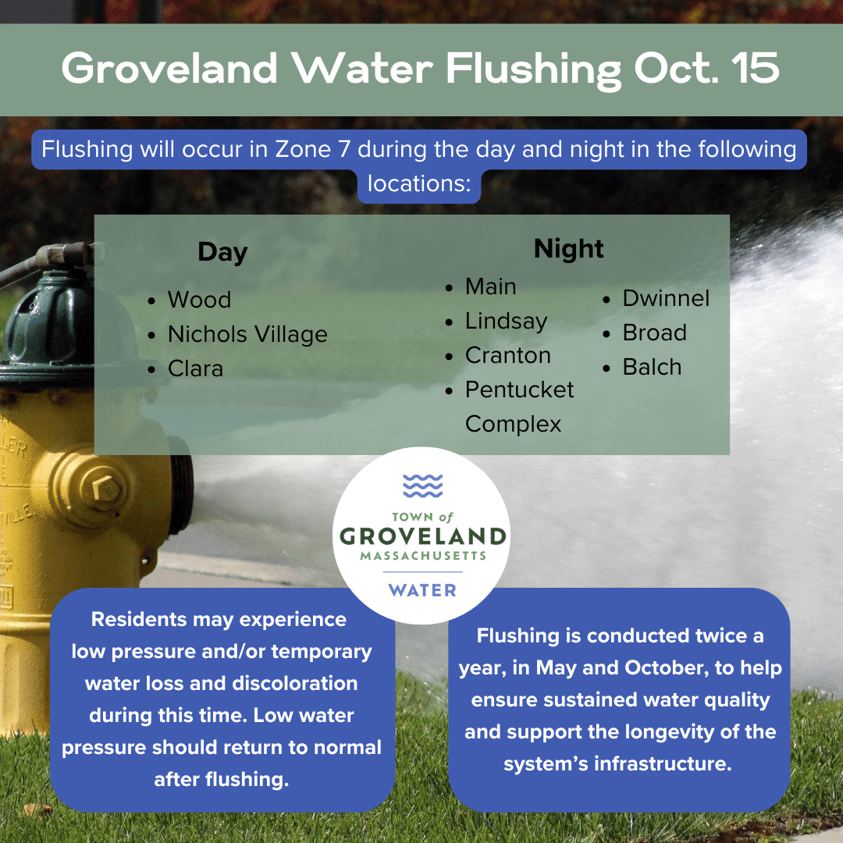 Groveland Water Flushing Oct. 15

Flushing will occur in Zone 7 during the day and night in the following locations:

Day
- Wood
- Nichols Village
- Clara

Night
- Main
- Lindsay
- Cranton
- Pentucket Complex
- Dwinnel
- Broad
- Balch

TOWN of GROVELAND MASSACHUSETTS WATER

Residents may experience low pressure and/or temporary water loss and discoloration during this time. Low water pressure should return to normal after flushing.

Flushing is conducted twice a year, in May and October, to help ensure sustained water quality and support the longevity of the system's infrastructure.